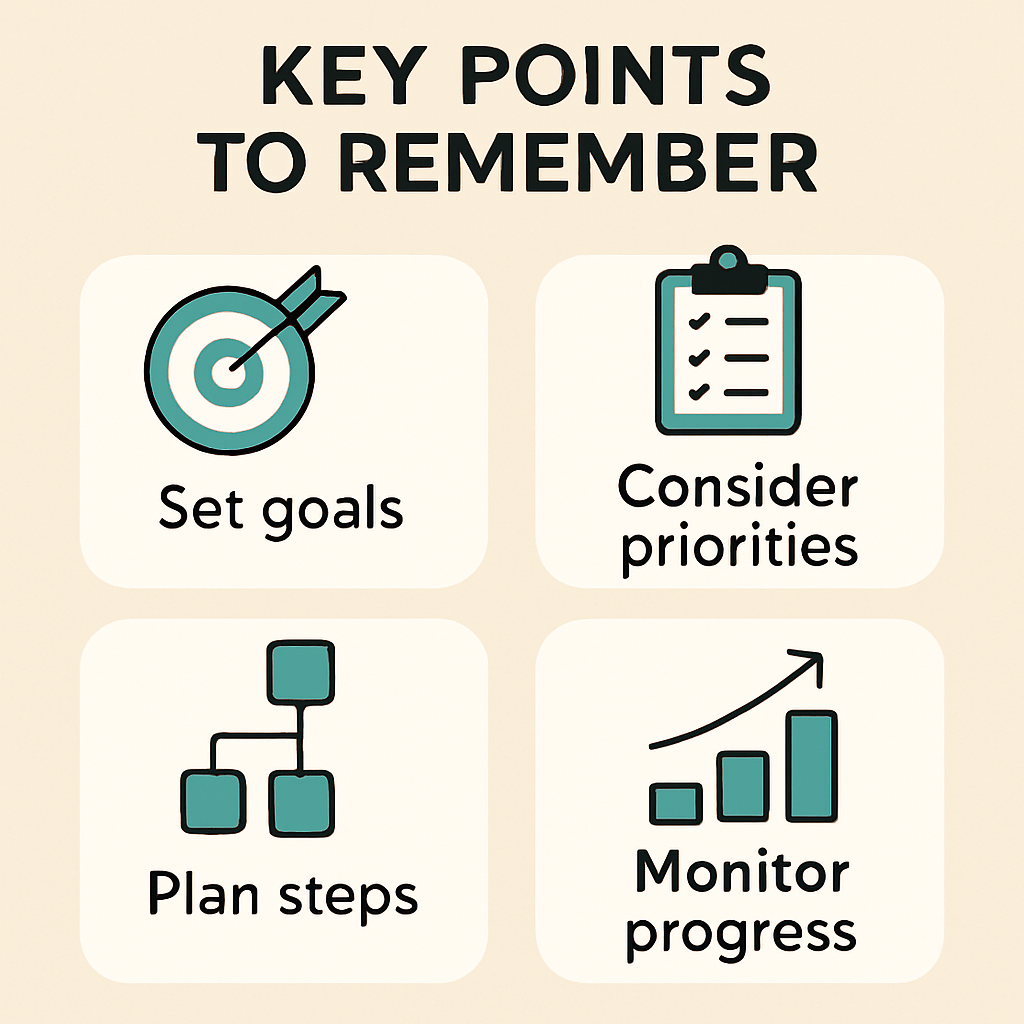 KEY POINTS TO REMEMBER

Set goals

Consider priorities

Plan steps

Monitor progress